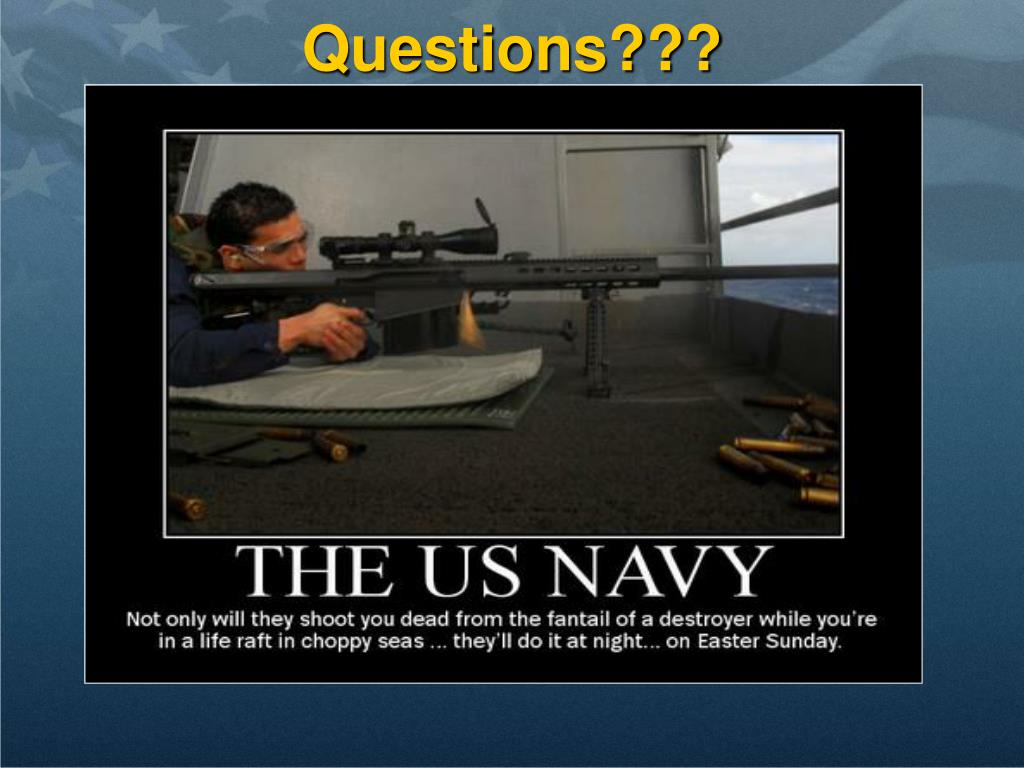 Questions???

THE US NAVY

Not only will they shoot you dead from the fantail of a destroyer while you're in a life raft in choppy seas ... they'll do it at night... on Easter Sunday.